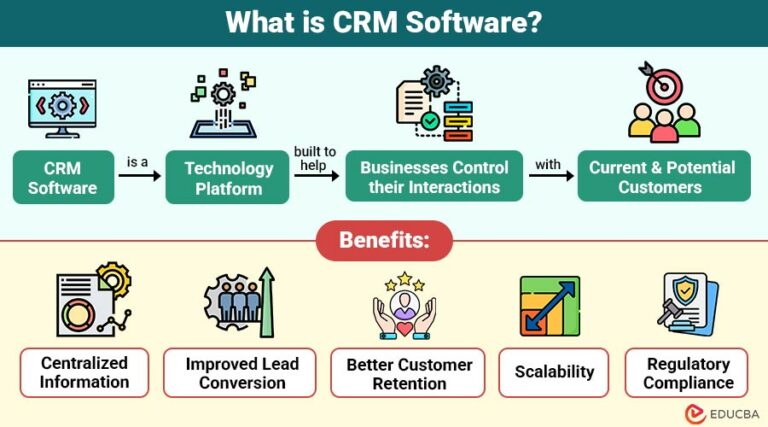 What is CRM Software?

CRM Software

is a

Technology Platform

built to help

Businesses Control their Interactions

with

Current & Potential Customers

Benefits:

Centralized Information

Improved Lead Conversion

Better Customer Retention

Scalability

Regulatory Compliance

EDUCBA